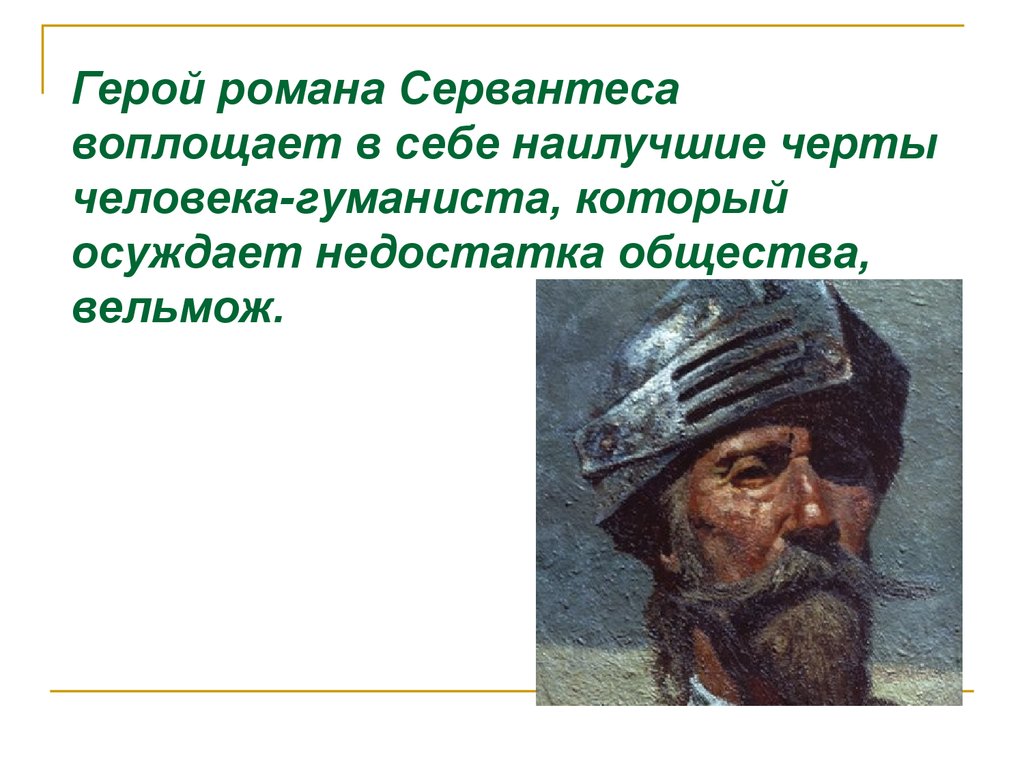 Герой романа Сервантеса воплощает в себе наилучшие черты человека-гуманиста, который осуждает недостатка общества, вельмож.